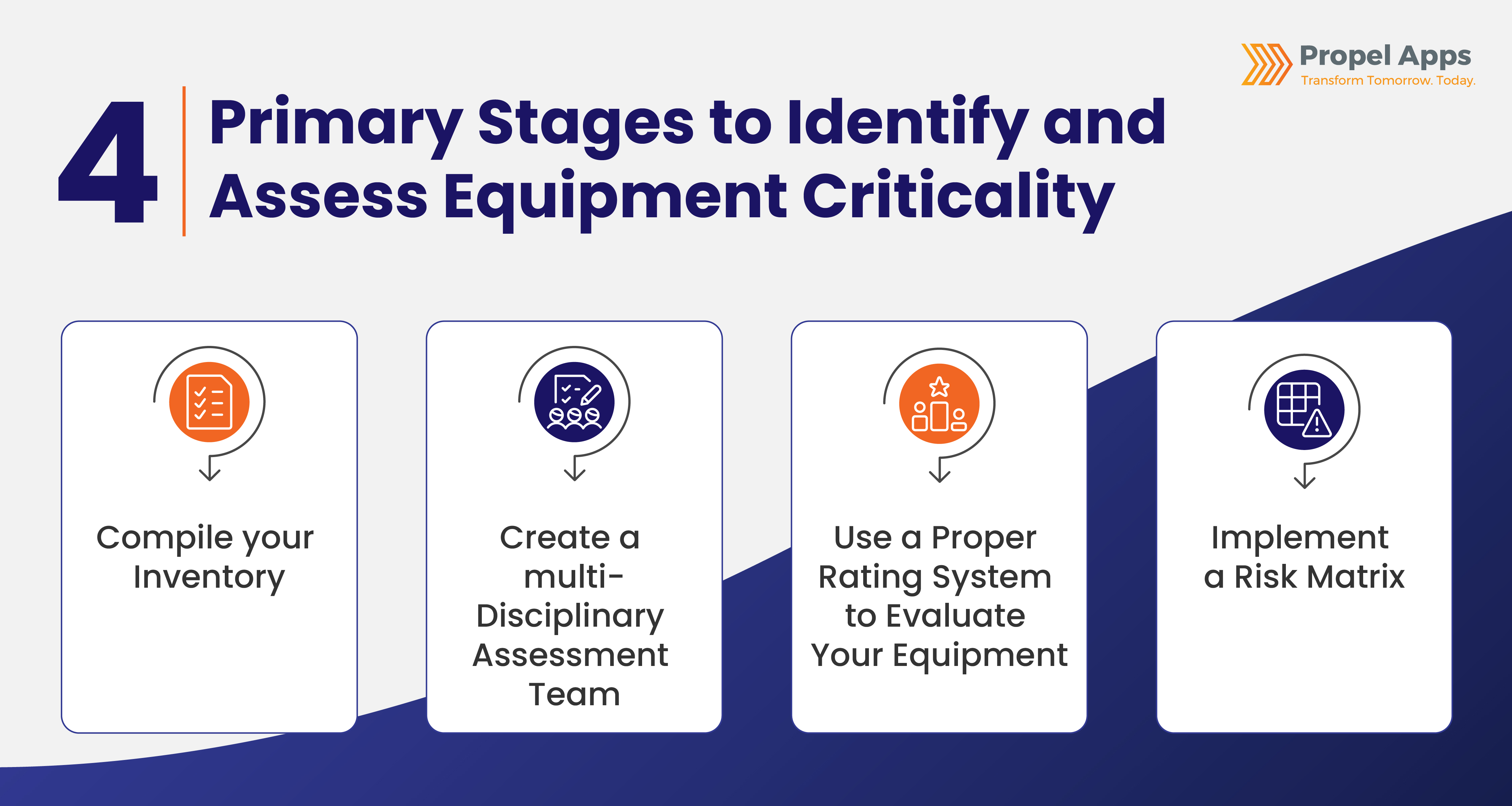 Propel Apps
Transform Tomorrow. Today.

4 Primary Stages to Identify and Assess Equipment Criticality

Compile your Inventory

Create a multi-Disciplinary Assessment Team

Use a Proper Rating System to Evaluate Your Equipment

Implement a Risk Matrix